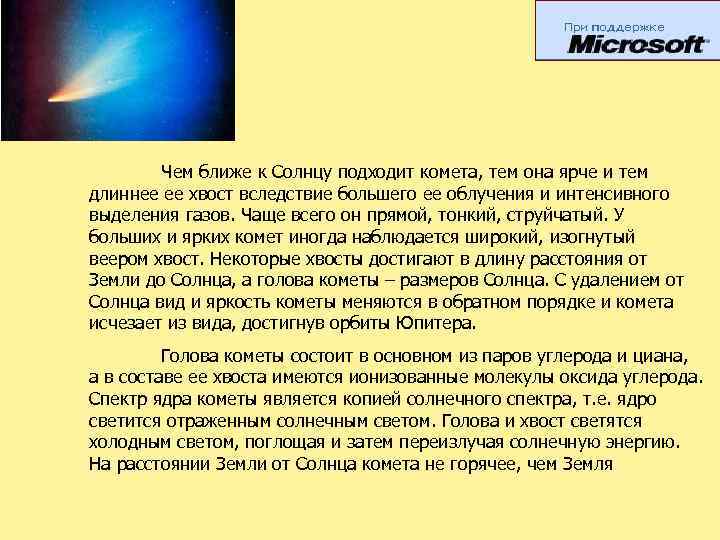 При поддержке
Microsoft

Чем ближе к Солнцу подходит комета, тем она ярче и тем длиннее ее хвост вследствие большего ее облучения и интенсивного выделения газов. Чаще всего он прямой, тонкий, струйчатый. У больших и ярких комет иногда наблюдается широкий, изогнутый веером хвост. Некоторые хвосты достигают в длину расстояния от Земли до Солнца, а голова кометы – размеров Солнца. С удалением от Солнца вид и яркость кометы меняются в обратном порядке и комета исчезает из вида, достигнув орбиты Юпитера.

Голова кометы состоит в основном из паров углерода и циана, а в составе ее хвоста имеются ионизованные молекулы оксида углерода. Спектр ядра кометы является копией солнечного спектра, т.е. ядро светится отраженным солнечным светом. Голова и хвост светятся холодным светом, поглощая и затем переизлучая солнечную энергию. На расстоянии Земли от Солнца комета не горячее, чем Земля